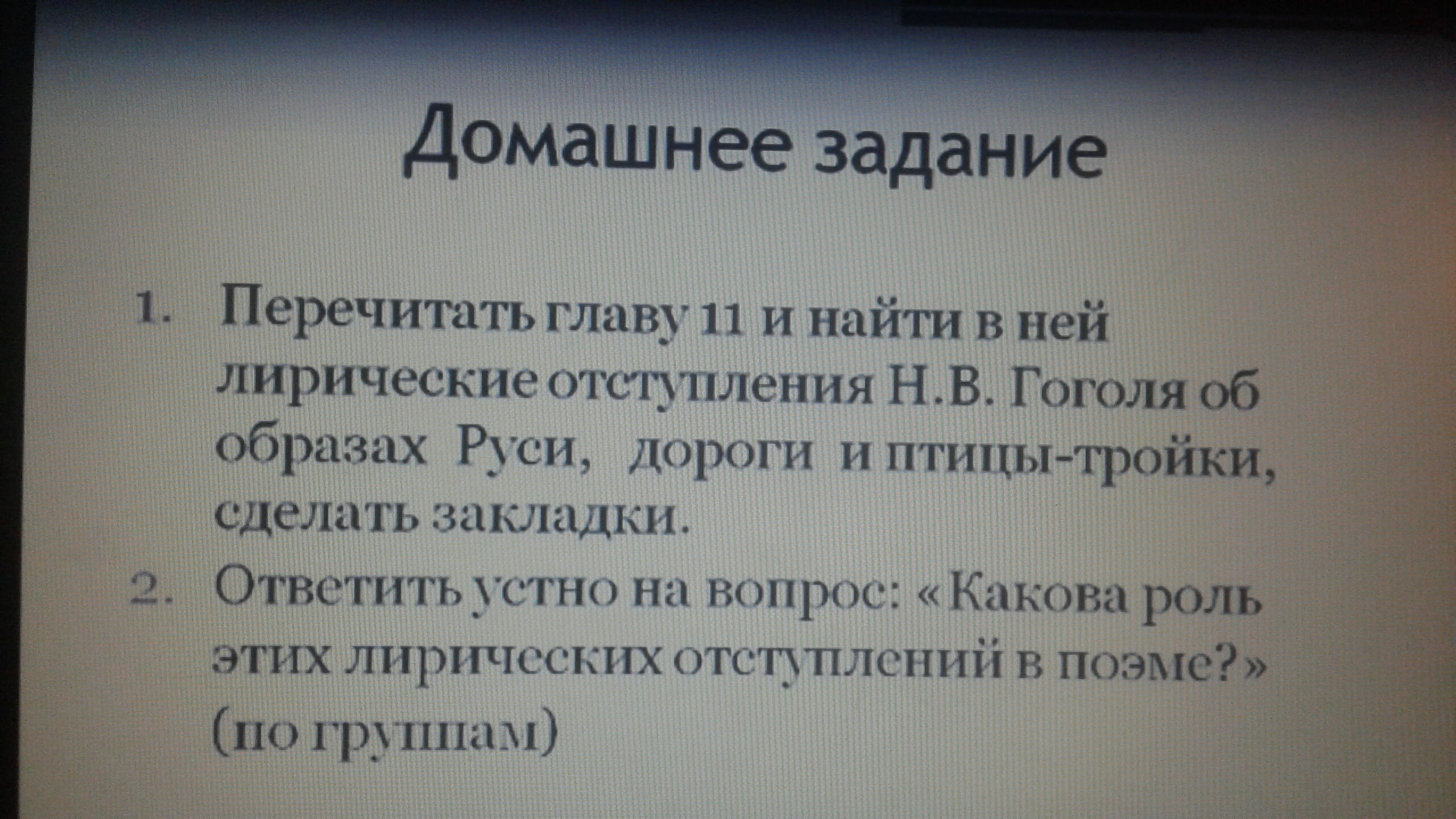 Домашнее задание

1. Перечитать главу 11 и найти в ней лирические отступления Н.В. Гоголя об образах Руси, дороги и птицы-тройки, сделать закладки.
2. Ответить устно на вопрос: «Какова роль этих лирических отступлений в поэме?» (по группам)